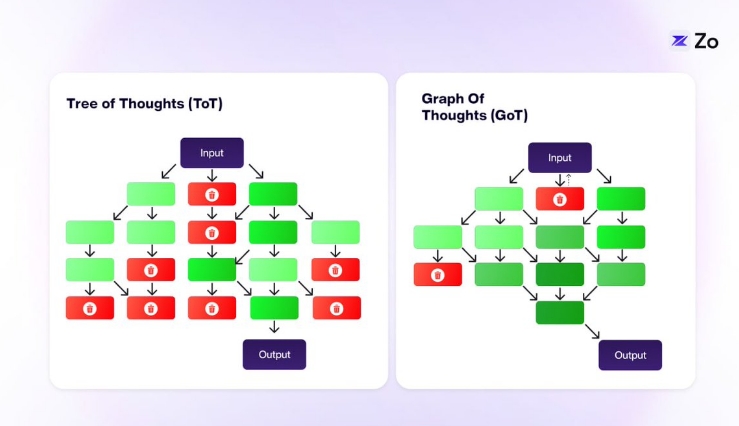 Zo

Tree of Thoughts (ToT)

Input

Output

Graph Of Thoughts (GoT)

Input

Output